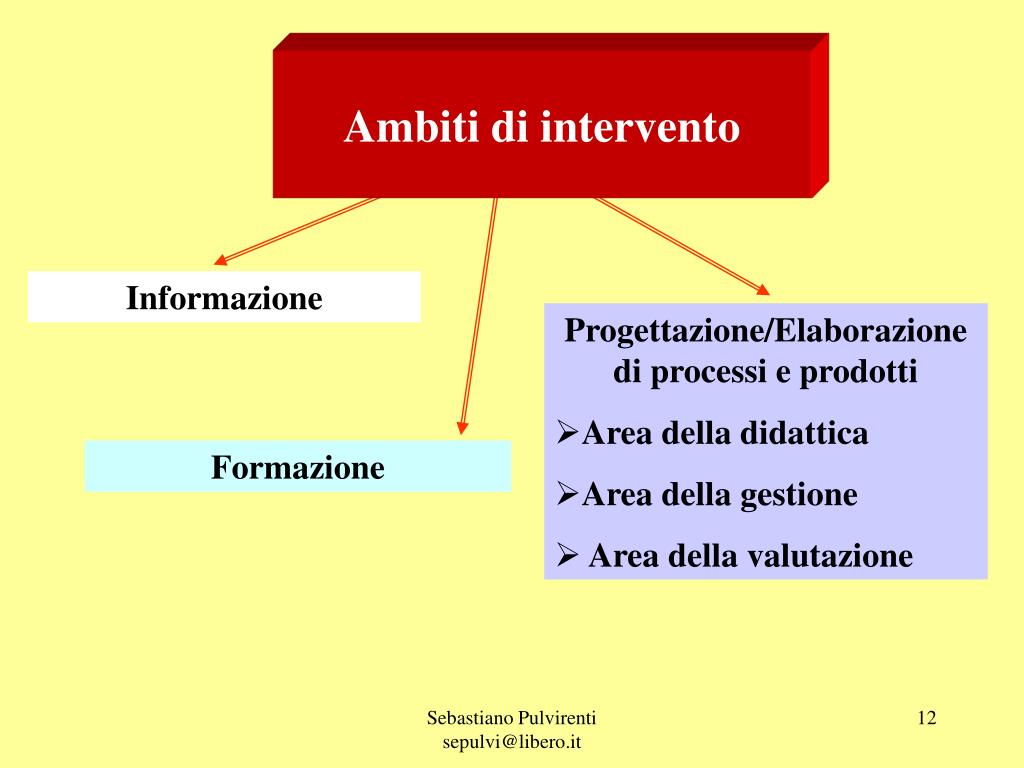 Ambiti di intervento

Informazione

Formazione

Progettazione/Elaborazione di processi e prodotti

➢Area della didattica

➢Area della gestione

➢ Area della valutazione

Sebastiano Pulvirenti
sepulvi@libero.it

12